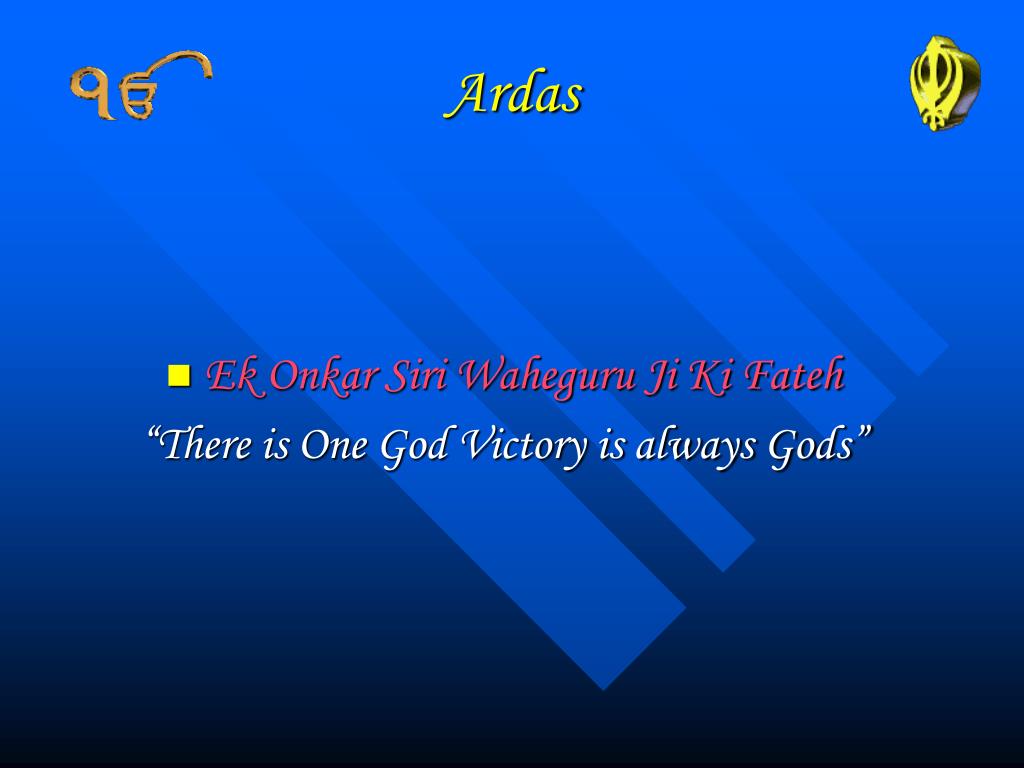 ੴ

Ardas

Ek Onkar Siri Waheguru Ji Ki Fateh
“There is One God Victory is always Gods”